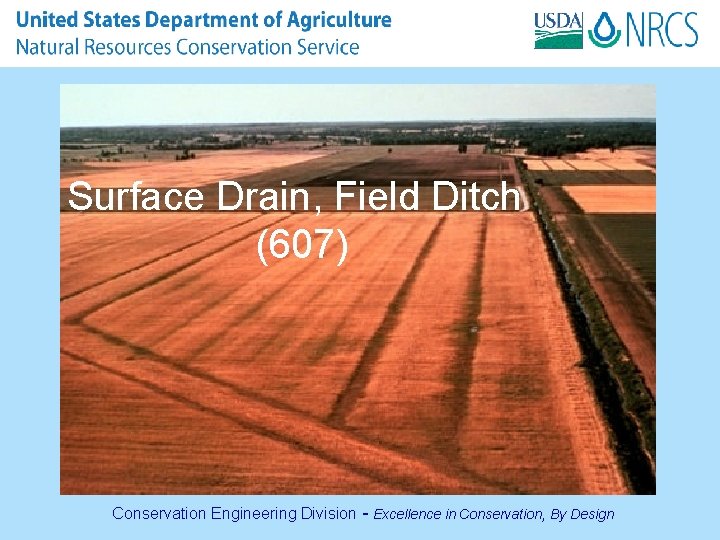 United States Department of Agriculture
Natural Resources Conservation Service

USDA NRCS

Surface Drain, Field Ditch
(607)

Conservation Engineering Division - Excellence in Conservation, By Design